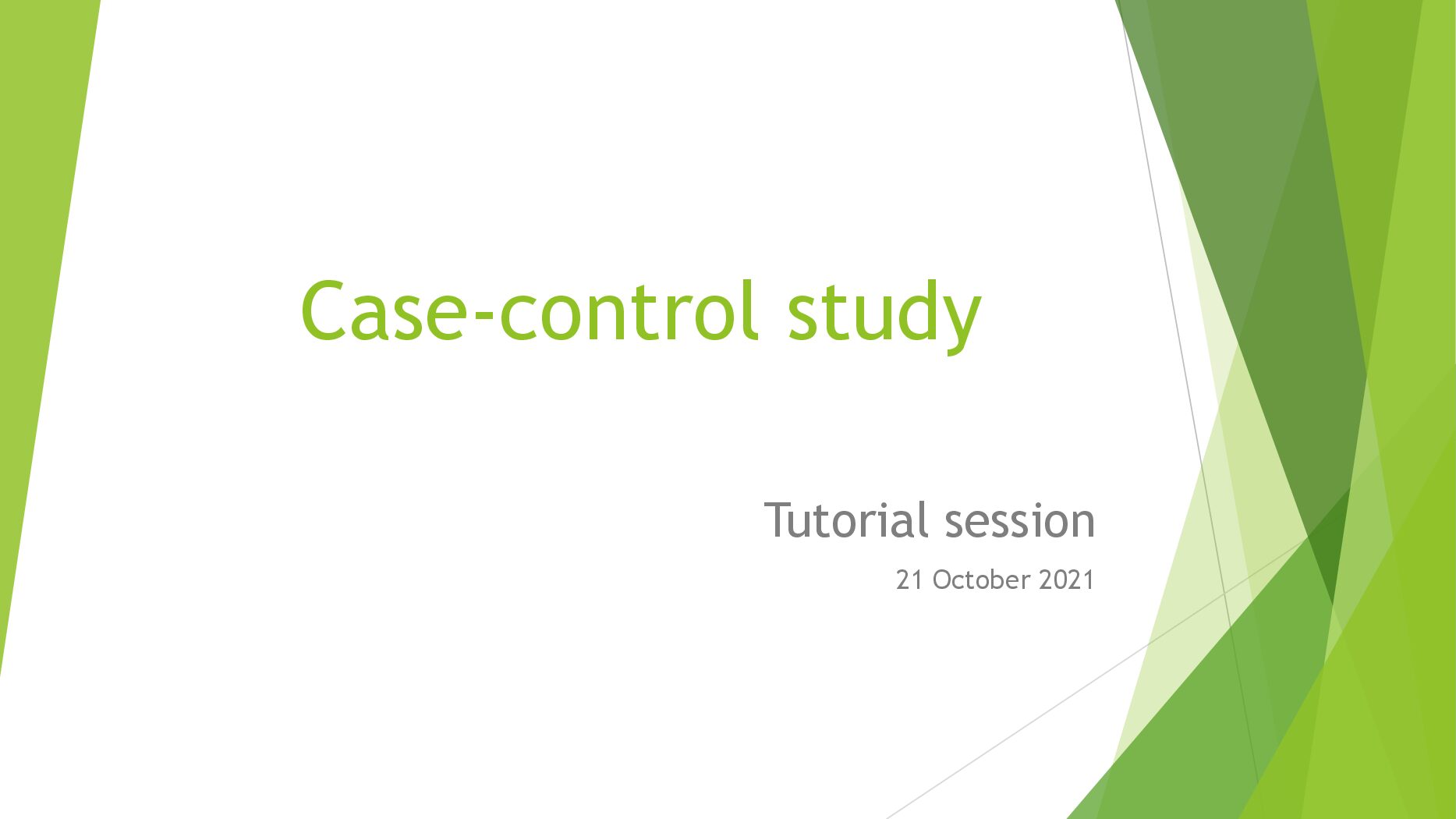 Case-control study

Tutorial session

21 October 2021